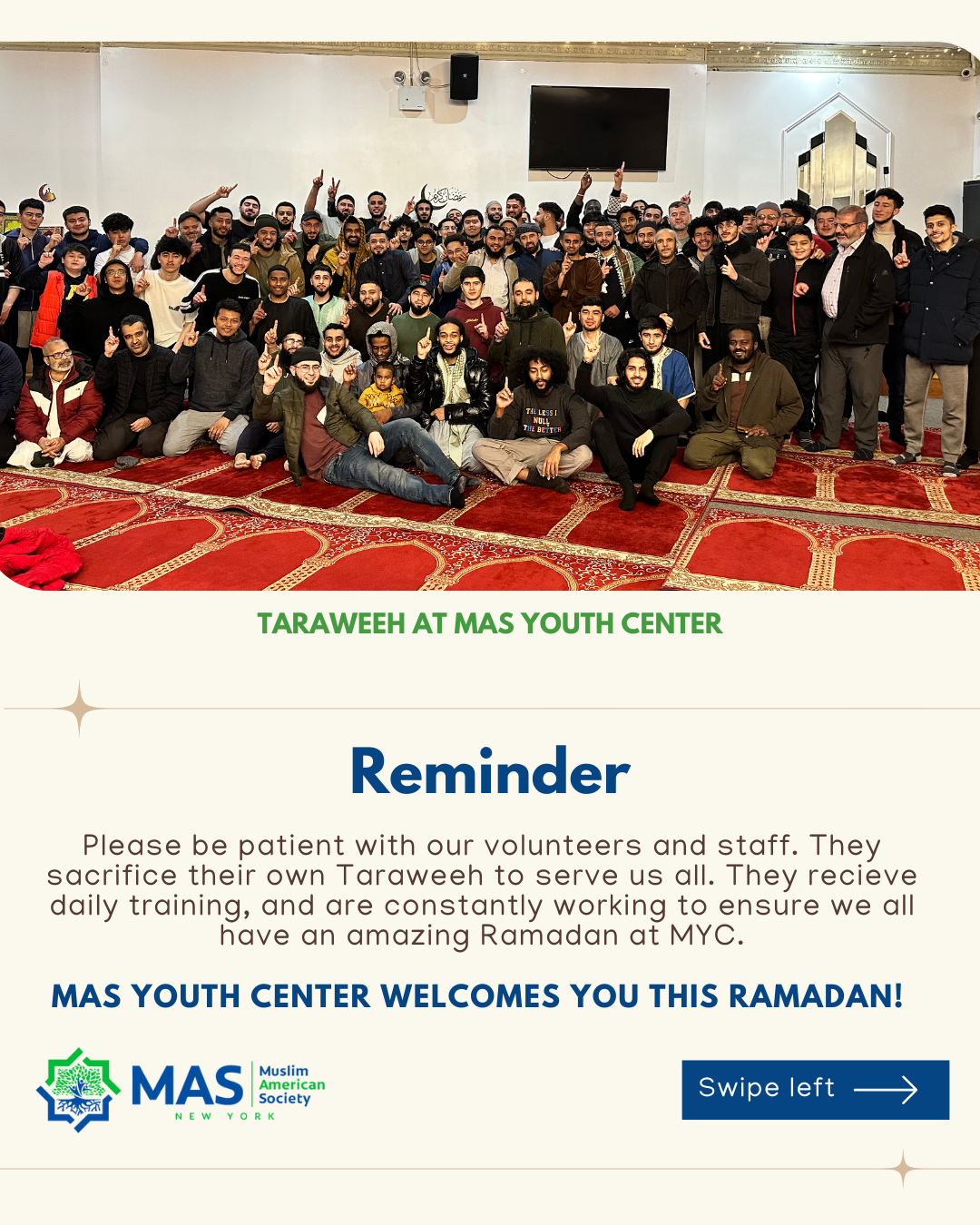 TARAWEEH AT MAS YOUTH CENTER

Reminder

Please be patient with our volunteers and staff. They sacrifice their own Taraweeh to serve us all. They recieve daily training, and are constantly working to ensure we all have an amazing Ramadan at MYC.

MAS YOUTH CENTER WELCOMES YOU THIS RAMADAN!

MAS Muslim American Society NEW YORK

Swipe left